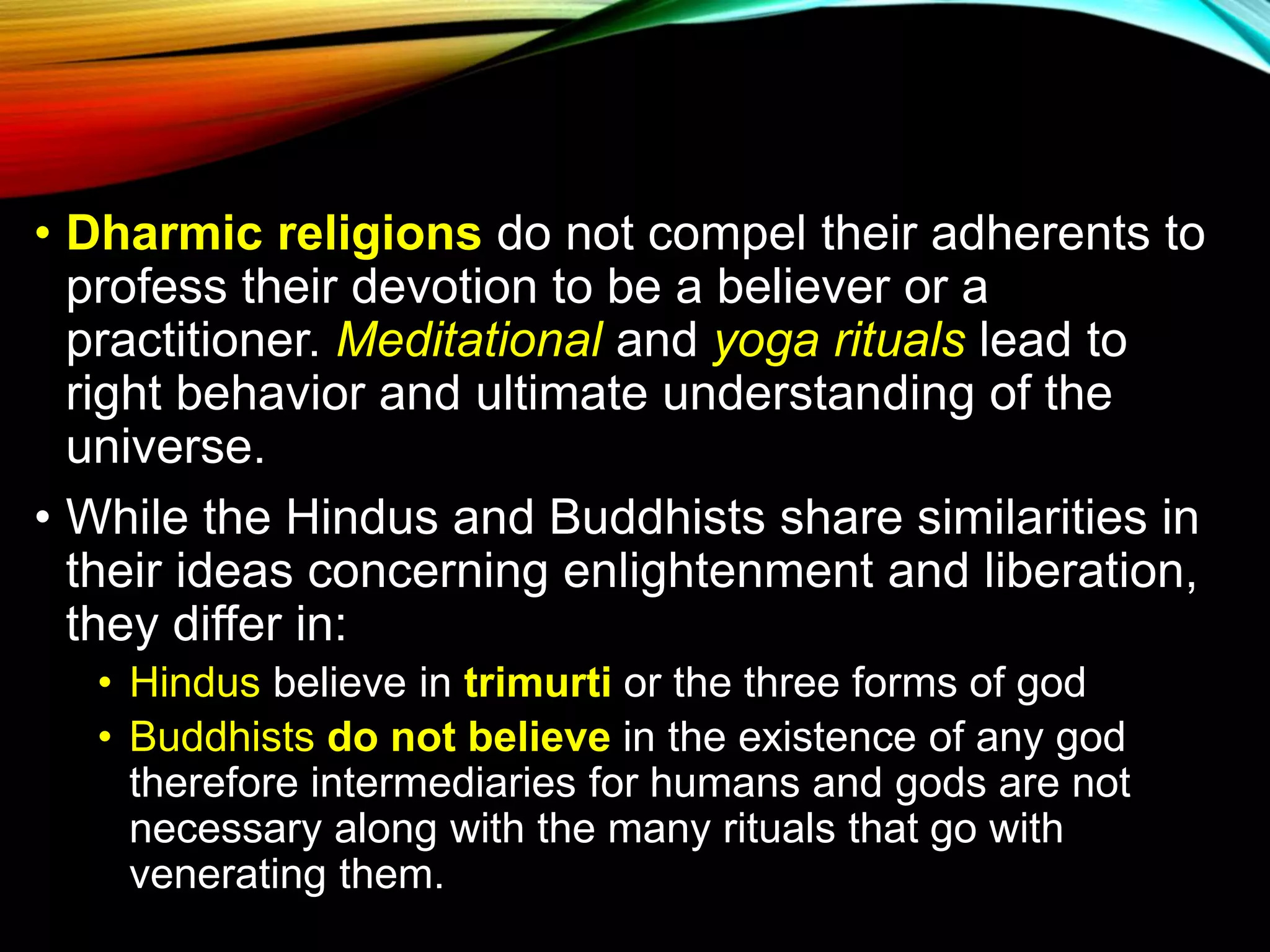 • Dharmic religions do not compel their adherents to profess their devotion to be a believer or a practitioner. Meditational and yoga rituals lead to right behavior and ultimate understanding of the universe.

• While the Hindus and Buddhists share similarities in their ideas concerning enlightenment and liberation, they differ in:

• Hindus believe in trimurti or the three forms of god

• Buddhists do not believe in the existence of any god therefore intermediaries for humans and gods are not necessary along with the many rituals that go with venerating them.